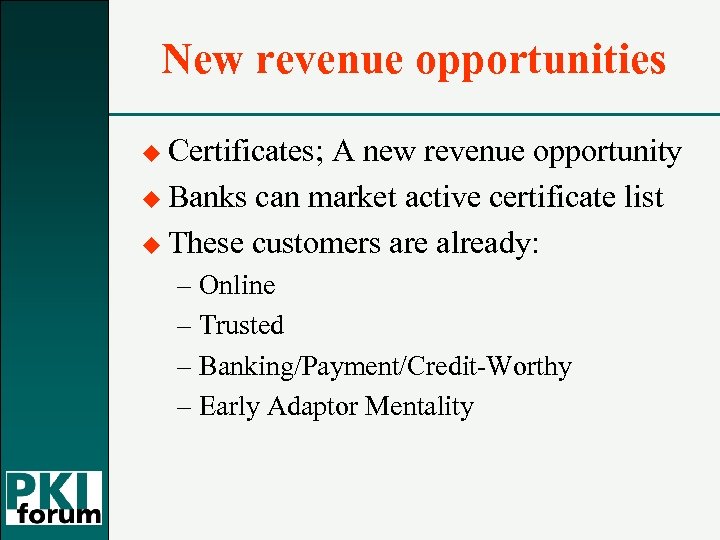 New revenue opportunities

◆ Certificates; A new revenue opportunity
◆ Banks can market active certificate list
◆ These customers are already:
– Online
– Trusted
– Banking/Payment/Credit-Worthy
– Early Adaptor Mentality

PKI forum